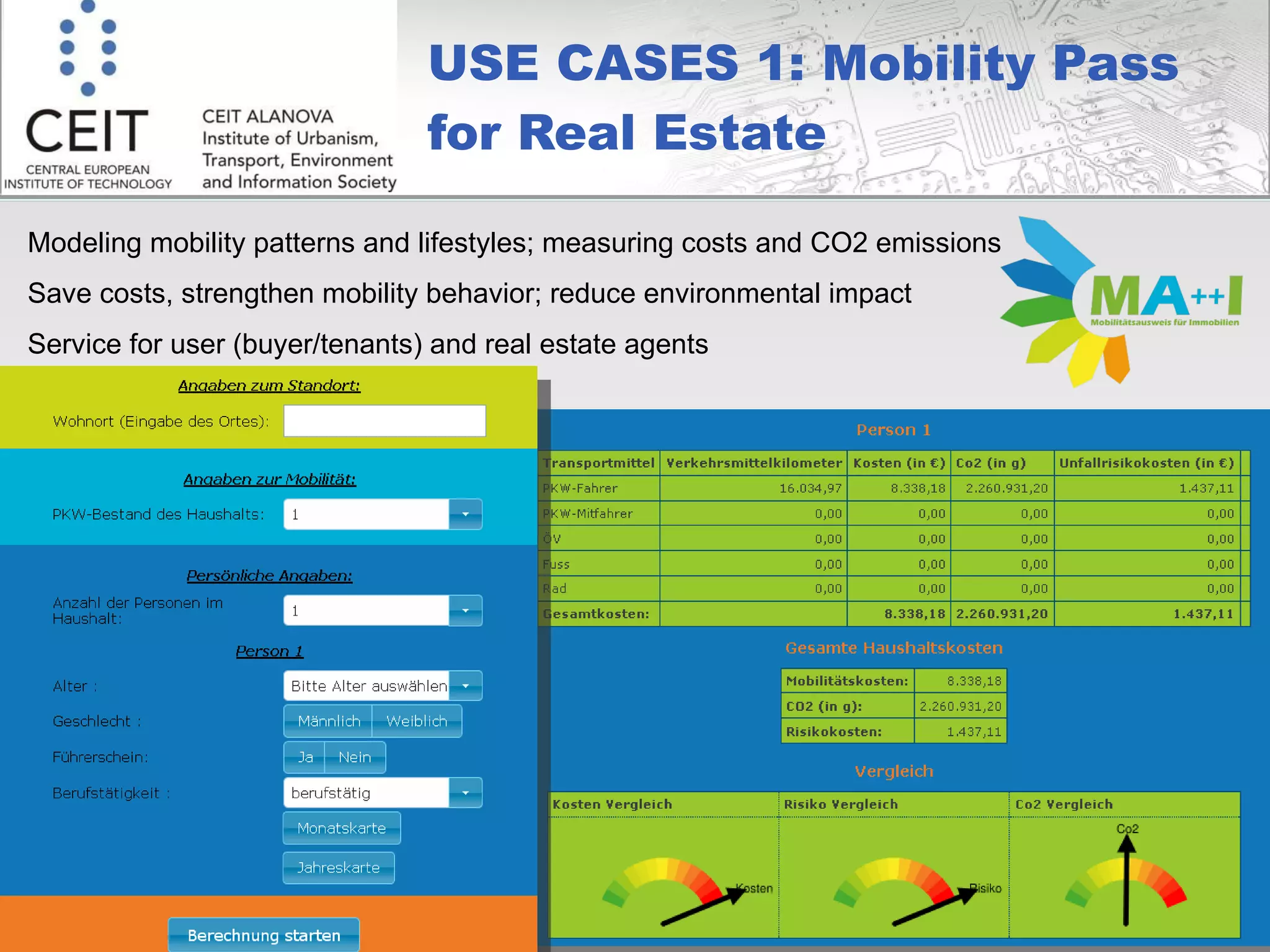 CEIT
CENTRAL EUROPEAN INSTITUTE OF TECHNOLOGY

CEIT ALANOVA
Institute of Urbanism, Transport, Environment and Information Society

USE CASES 1: Mobility Pass for Real Estate

Modeling mobility patterns and lifestyles; measuring costs and CO2 emissions

Save costs, strengthen mobility behavior; reduce environmental impact

Service for user (buyer/tenants) and real estate agents

MA++I
Mobilitätsausweis für Immobilien

Angaben zum Standort:

Wohnort (Eingabe des Ortes):

Angaben zur Mobilität:

PKW-Bestand des Haushalts: 1

Persönliche Angaben:

Anzahl der Personen im Haushalt: 1

Person 1

Alter : Bitte Alter auswählen

Geschlecht : Männlich Weiblich

Führerschein: Ja Nein

Berufstätigkeit : berufstätig

Monatskarte

Jahreskarte

Berechnung starten

Person 1

| Transportmittel | Verkehrsmittelkilometer | Kosten (in €) | Co2 (in g) | Unfallrisikokosten (in €) |
|---|---|---|---|---|
| PKW-Fahrer | 16.034,97 | 8.338,18 | 2.260.931,20 | 1.437,11 |
| PKW-Mitfahrer | 0,00 | 0,00 | 0,00 | 0,00 |
| ÖV | 0,00 | 0,00 | 0,00 | 0,00 |
| Fuss | 0,00 | 0,00 | 0,00 | 0,00 |
| Rad | 0,00 | 0,00 | 0,00 | 0,00 |
| Gesamtkosten: | | 8.338,18 | 2.260.931,20 | 1.437,11 |

Gesamte Haushaltskosten

| Mobilitätskosten: | 8.338,18 |
|---|---|
| CO2 (in g): | 2.260.931,20 |
| Risikokosten: | 1.437,11 |

Vergleich

| Kosten Vergleich | Risiko Vergleich | Co2 Vergleich |
|---|---|---|
| Kosten | Risiko | Co2 |